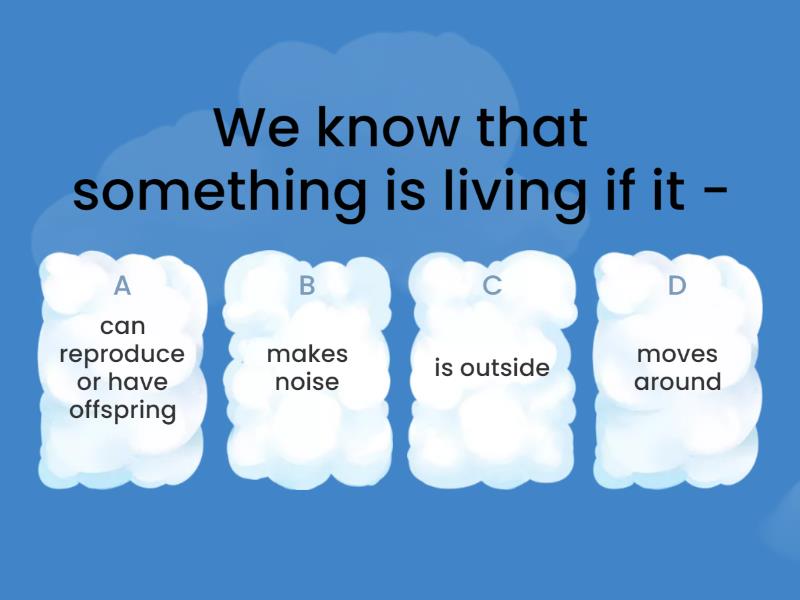 We know that something is living if it -

A
can reproduce or have offspring

B
makes noise

C
is outside

D
moves around